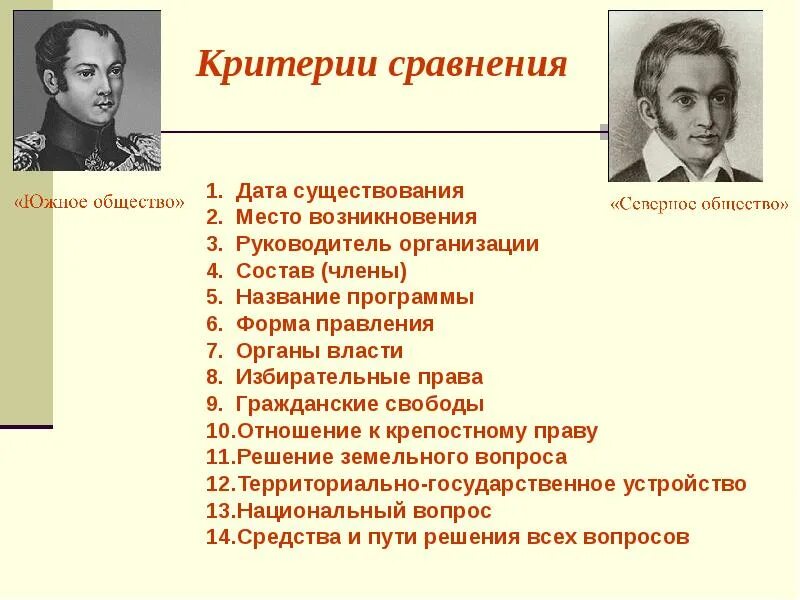 Критерии сравнения

«Южное общество»

«Северное общество»

1. Дата существования
2. Место возникновения
3. Руководитель организации
4. Состав (члены)
5. Название программы
6. Форма правления
7. Органы власти
8. Избирательные права
9. Гражданские свободы
10.Отношение к крепостному праву
11.Решение земельного вопроса
12.Территориально-государственное устройство
13.Национальный вопрос
14.Средства и пути решения всех вопросов